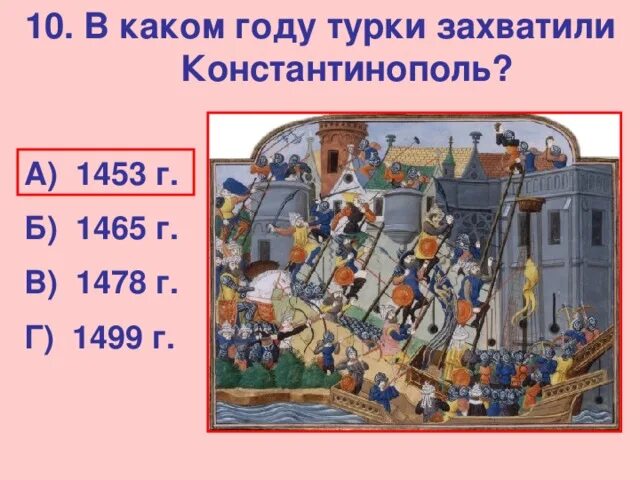 10. В каком году турки захватили Константинополь?

А) 1453 г.

Б) 1465 г.

В) 1478 г.

Г) 1499 г.